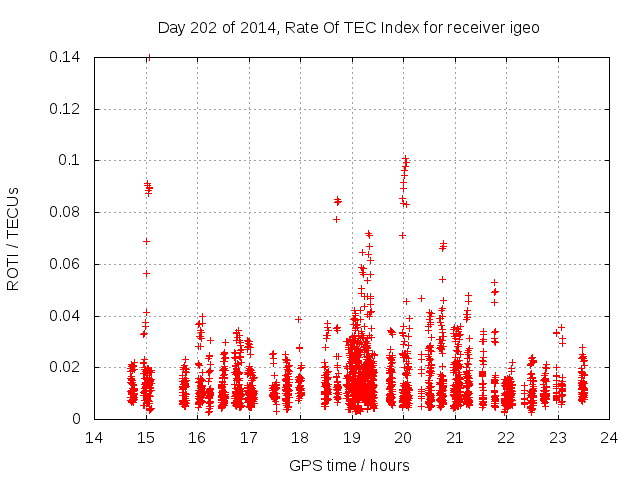 Day 202 of 2014, Rate Of TEC Index for receiver igeo

ROTI / TECUs

0.14
0.12
0.1
0.08
0.06
0.04
0.02
0

14 15 16 17 18 19 20 21 22 23 24

GPS time / hours